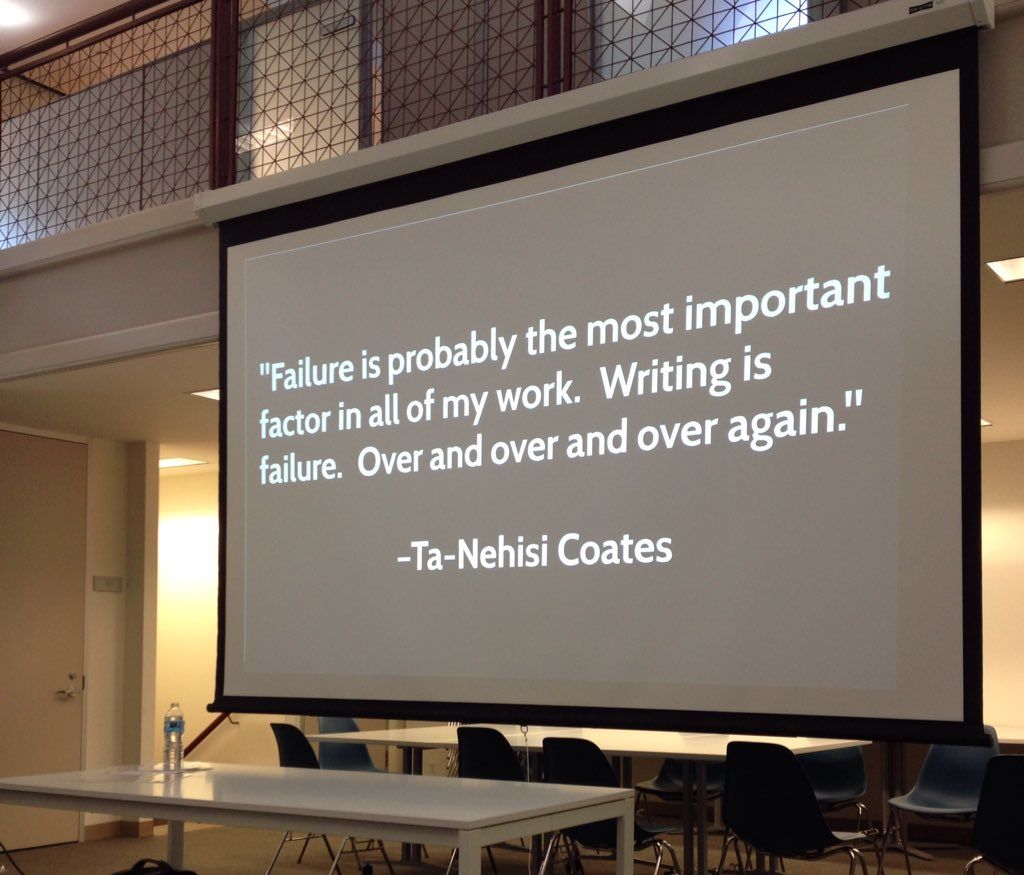 "Failure is probably the most important factor in all of my work.  Writing is failure.  Over and over and over again."

-Ta-Nehisi Coates